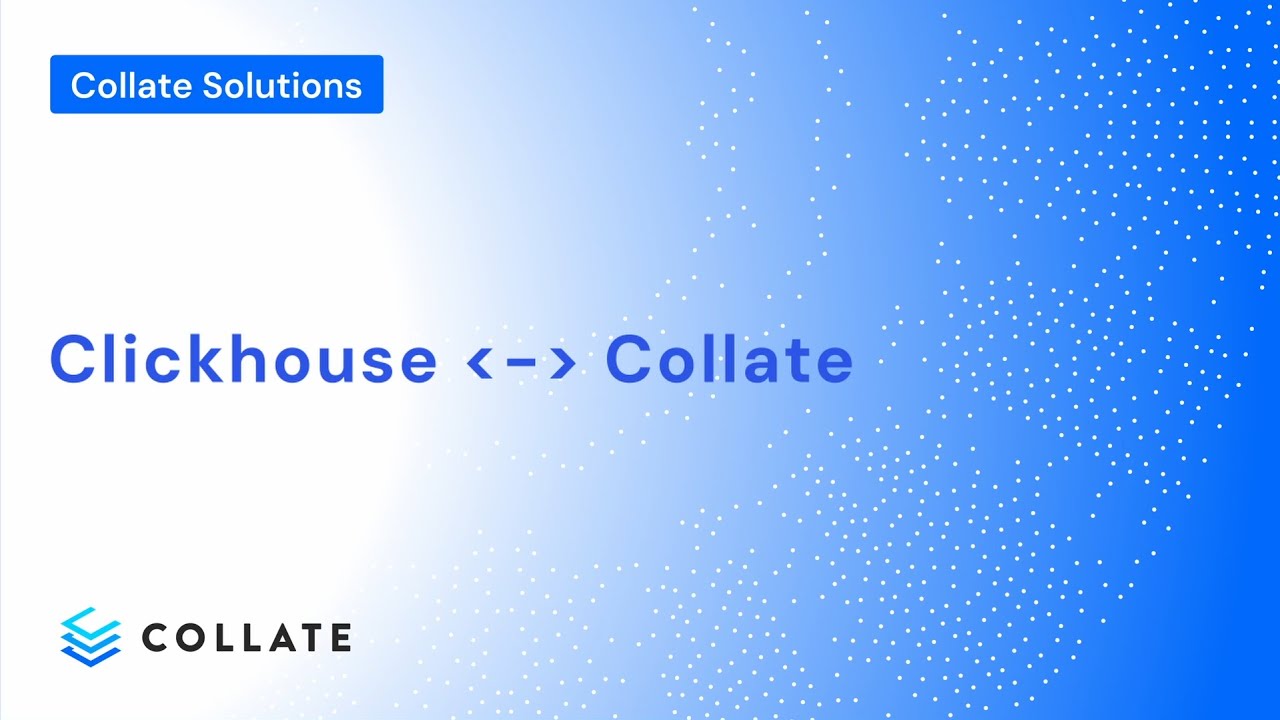 Collate Solutions

Clickhouse <-> Collate

COLLATE